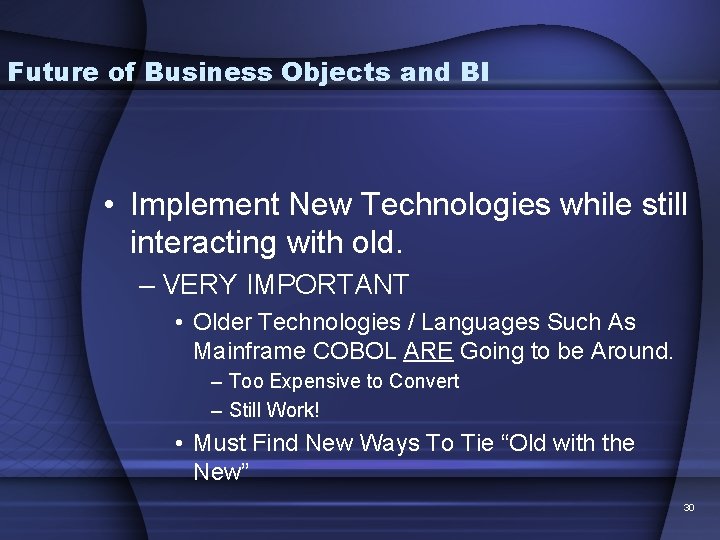 Future of Business Objects and BI

• Implement New Technologies while still interacting with old.

– VERY IMPORTANT

• Older Technologies / Languages Such As Mainframe COBOL ARE Going to be Around.

– Too Expensive to Convert

– Still Work!

• Must Find New Ways To Tie “Old with the New”

30